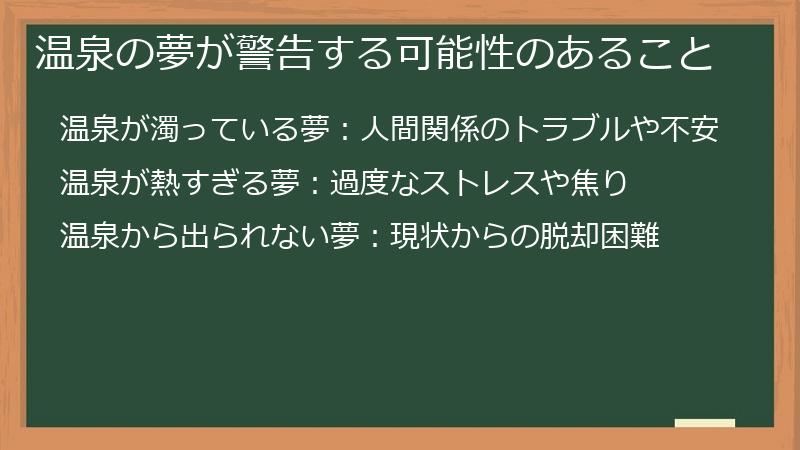 温泉の夢が警告する可能性のあること

温泉が濁っている夢：人間関係のトラブルや不安

温泉が熱すぎる夢：過度なストレスや焦り

温泉から出られない夢：現状からの脱却困難